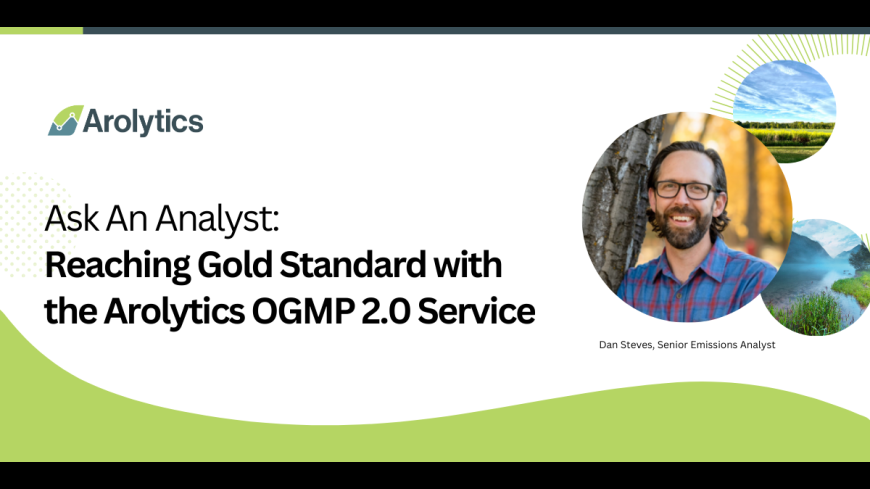 Arolytics

Ask An Analyst:
Reaching Gold Standard with the Arolytics OGMP 2.0 Service

Dan Steves, Senior Emissions Analyst